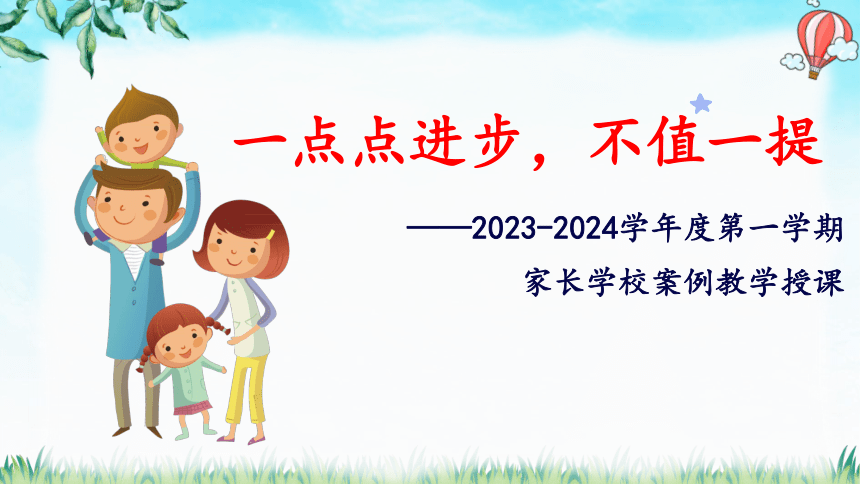 一点点进步，不值一提

——2023-2024学年度第一学期

家长学校案例教学授课